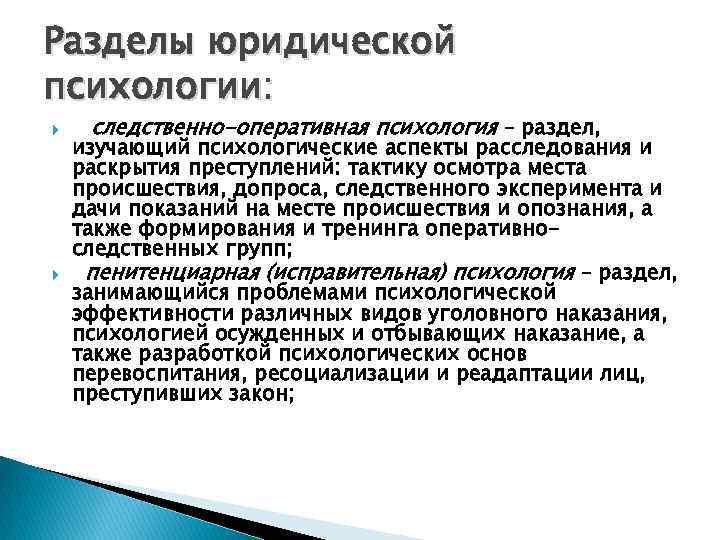 Разделы юридической психологии:

следственно-оперативная психология – раздел, изучающий психологические аспекты расследования и раскрытия преступлений: тактику осмотра места происшествия, допроса, следственного эксперимента и дачи показаний на месте происшествия и опознания, а также формирования и тренинга оперативно-следственных групп;

пенитенциарная (исправительная) психология – раздел, занимающийся проблемами психологической эффективности различных видов уголовного наказания, психологией осужденных и отбывающих наказание, а также разработкой психологических основ перевоспитания, ресоциализации и реадаптации лиц, преступивших закон;